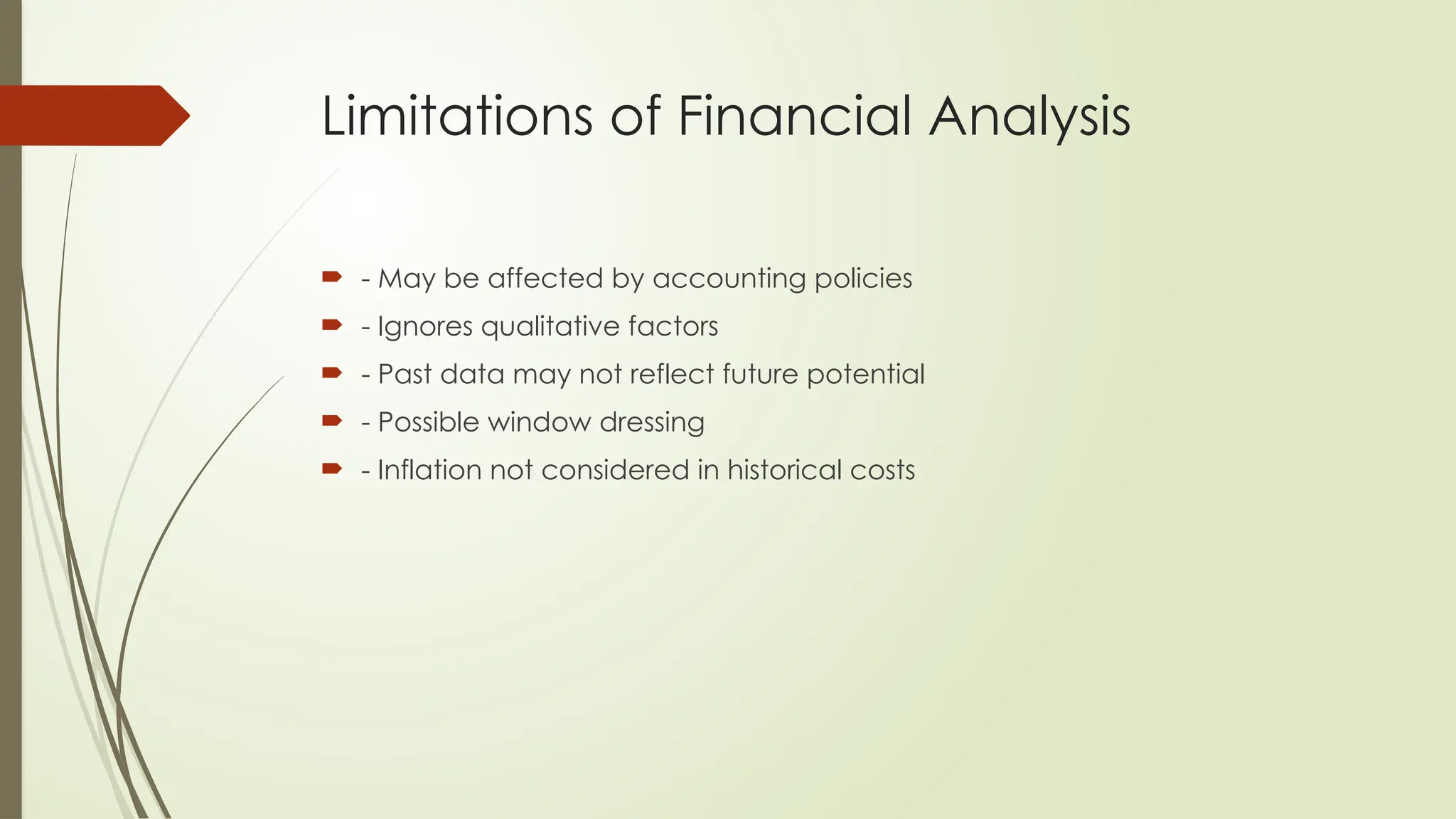 Limitations of Financial Analysis

- May be affected by accounting policies
- Ignores qualitative factors
- Past data may not reflect future potential
- Possible window dressing
- Inflation not considered in historical costs